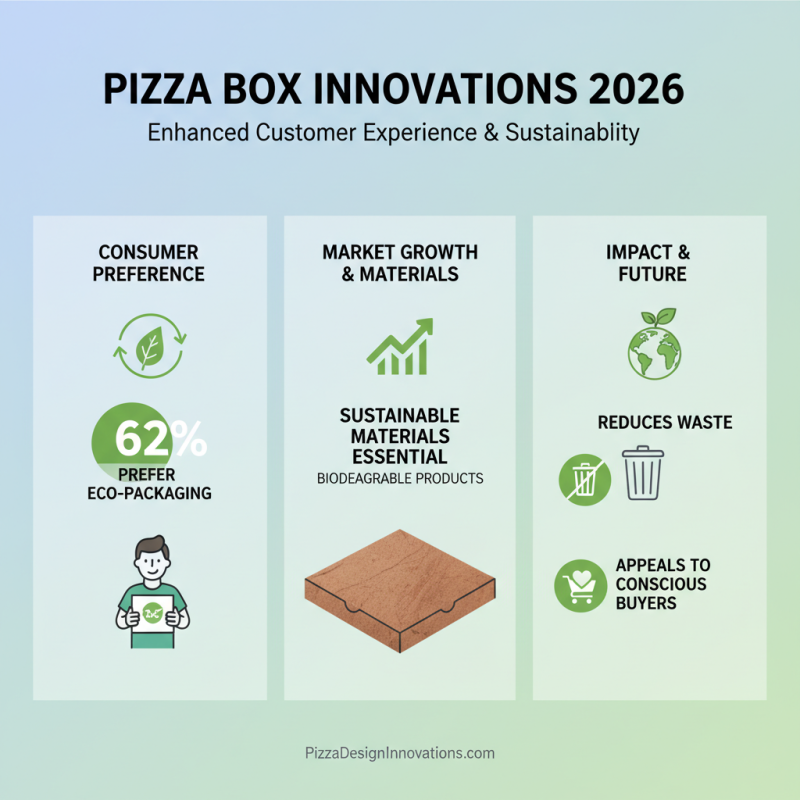 PIZZA BOX INNOVATIONS 2026

Enhanced Customer Experience & Sustainablity

CONSUMER PREFERENCE

62%

PREFER ECO-PACKAGING

MARKET GROWTH & MATERIALS

SUSTAINABLE MATERIALS ESSENTIAL

BIODEAGRABLE PRODUCTS

IMPACT & FUTURE

REDUCES WASTE

APPEALS TO CONSCIOUS BUYERS

PizzaDesignInnovations.com